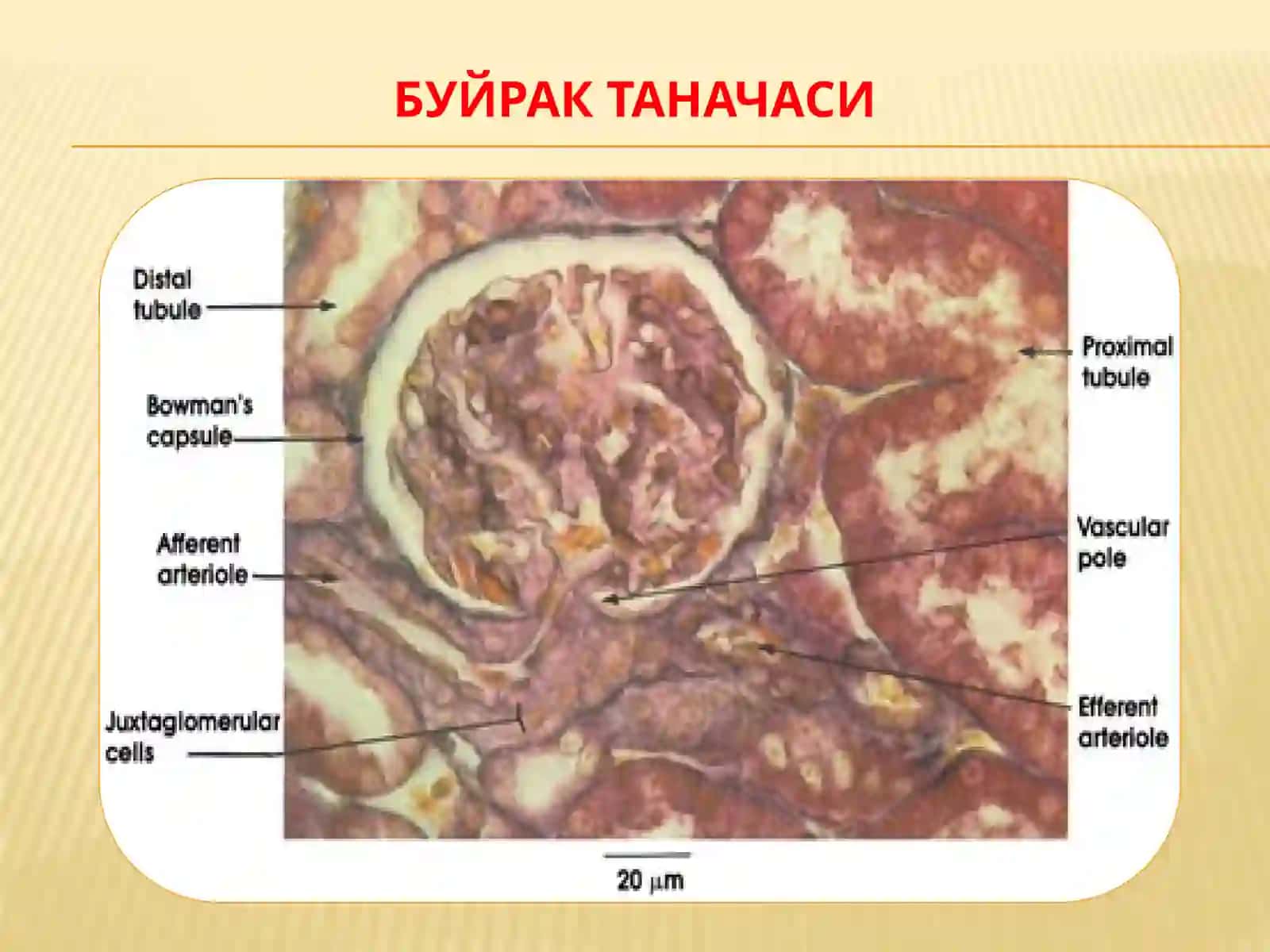 БУЙРАК ТАНАЧАСИ

Distal tubule

Bowman's capsule

Afferent arteriole

Juxtaglomerular cells

Proximal tubule

Vascular pole

Efferent arteriole

20 $\mu$m